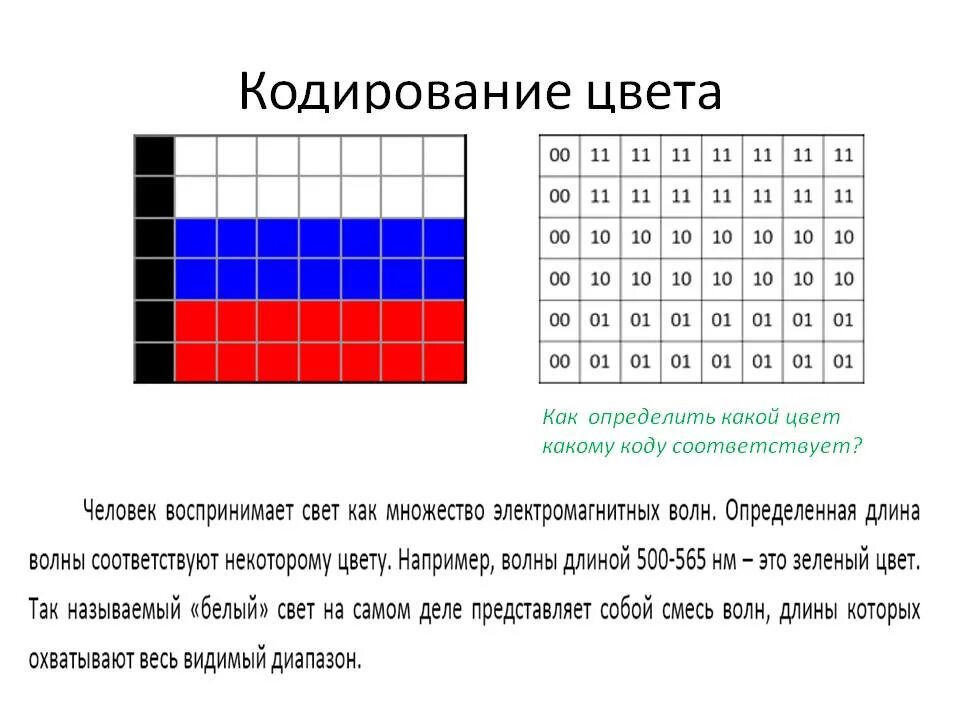 Кодирование цвета

| 00 | 11 | 11 | 11 | 11 | 11 | 11 | 11 |
|---|---|---|---|---|---|---|---|
| 00 | 11 | 11 | 11 | 11 | 11 | 11 | 11 |
| 00 | 10 | 10 | 10 | 10 | 10 | 10 | 10 |
| 00 | 10 | 10 | 10 | 10 | 10 | 10 | 10 |
| 00 | 01 | 01 | 01 | 01 | 01 | 01 | 01 |
| 00 | 01 | 01 | 01 | 01 | 01 | 01 | 01 |

Как определить какой цвет какому коду соответствует?

Человек воспринимает свет как множество электромагнитных волн. Определенная длина волны соответствуют некоторому цвету. Например, волны длиной 500-565 нм – это зеленый цвет. Так называемый «белый» свет на самом деле представляет собой смесь волн, длины которых охватывают весь видимый диапазон.